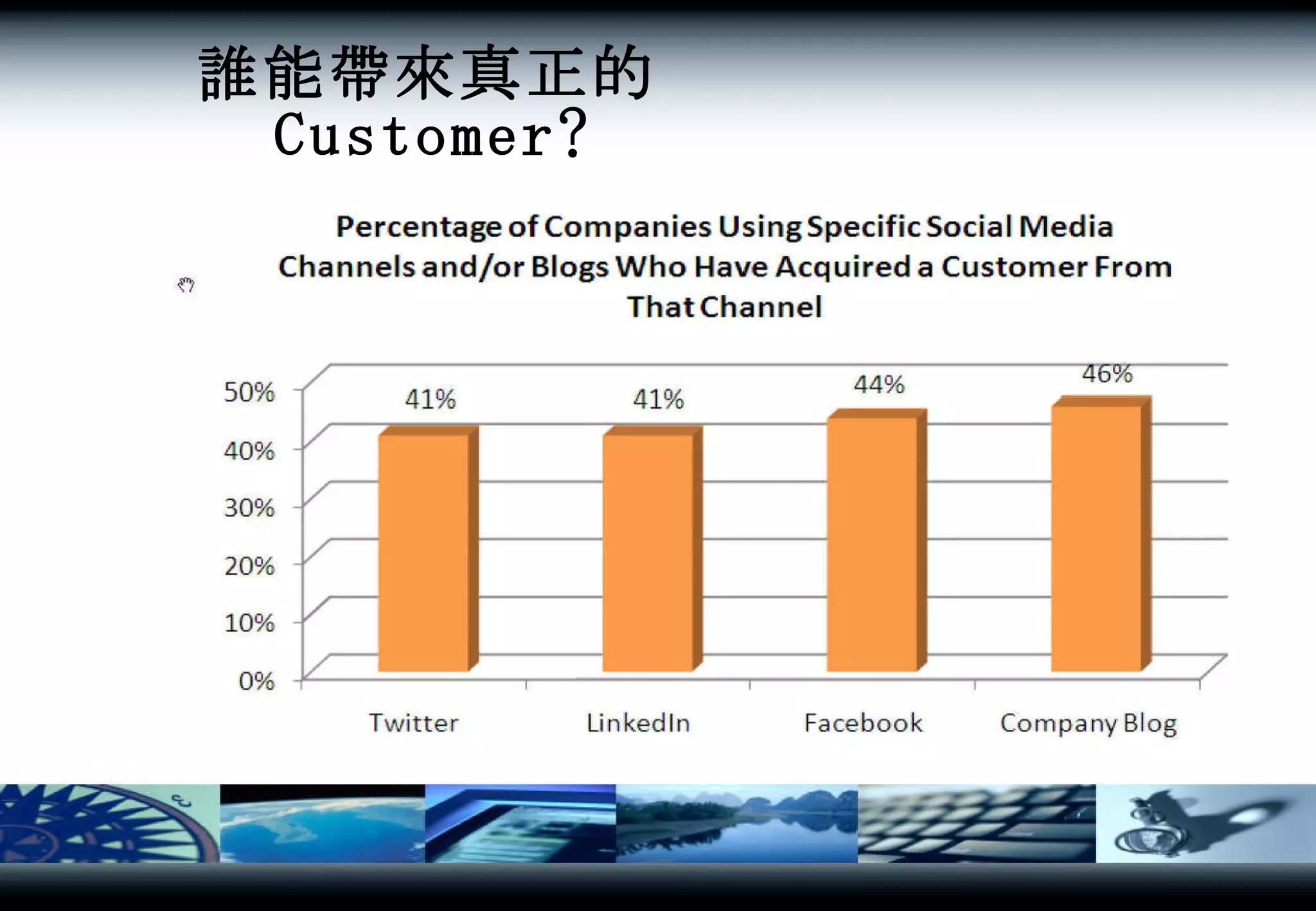 誰能帶來真正的
Customer?

Percentage of Companies Using Specific Social Media Channels and/or Blogs Who Have Acquired a Customer From That Channel

50%
40%
30%
20%
10%
0%

41%
41%
44%
46%

Twitter
LinkedIn
Facebook
Company Blog